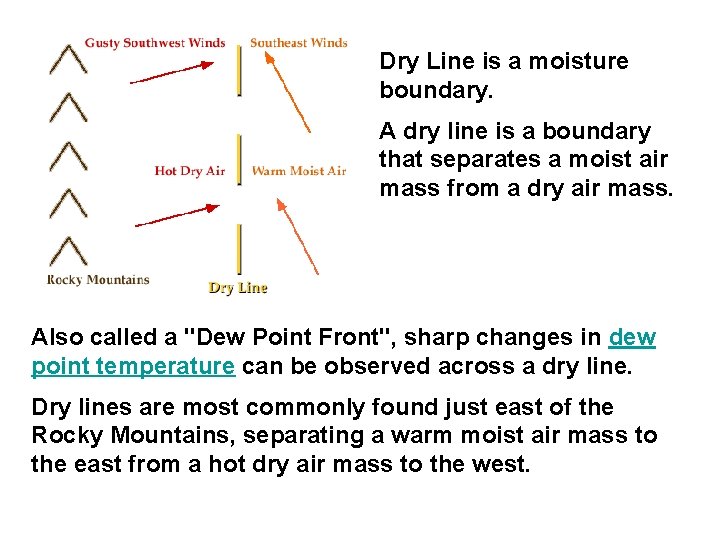 Gusty Southwest Winds
Southeast Winds
Hot Dry Air
Warm Moist Air
Rocky Mountains
Dry Line

Dry Line is a moisture boundary.

A dry line is a boundary that separates a moist air mass from a dry air mass.

Also called a "Dew Point Front", sharp changes in dew point temperature can be observed across a dry line.

Dry lines are most commonly found just east of the Rocky Mountains, separating a warm moist air mass to the east from a hot dry air mass to the west.